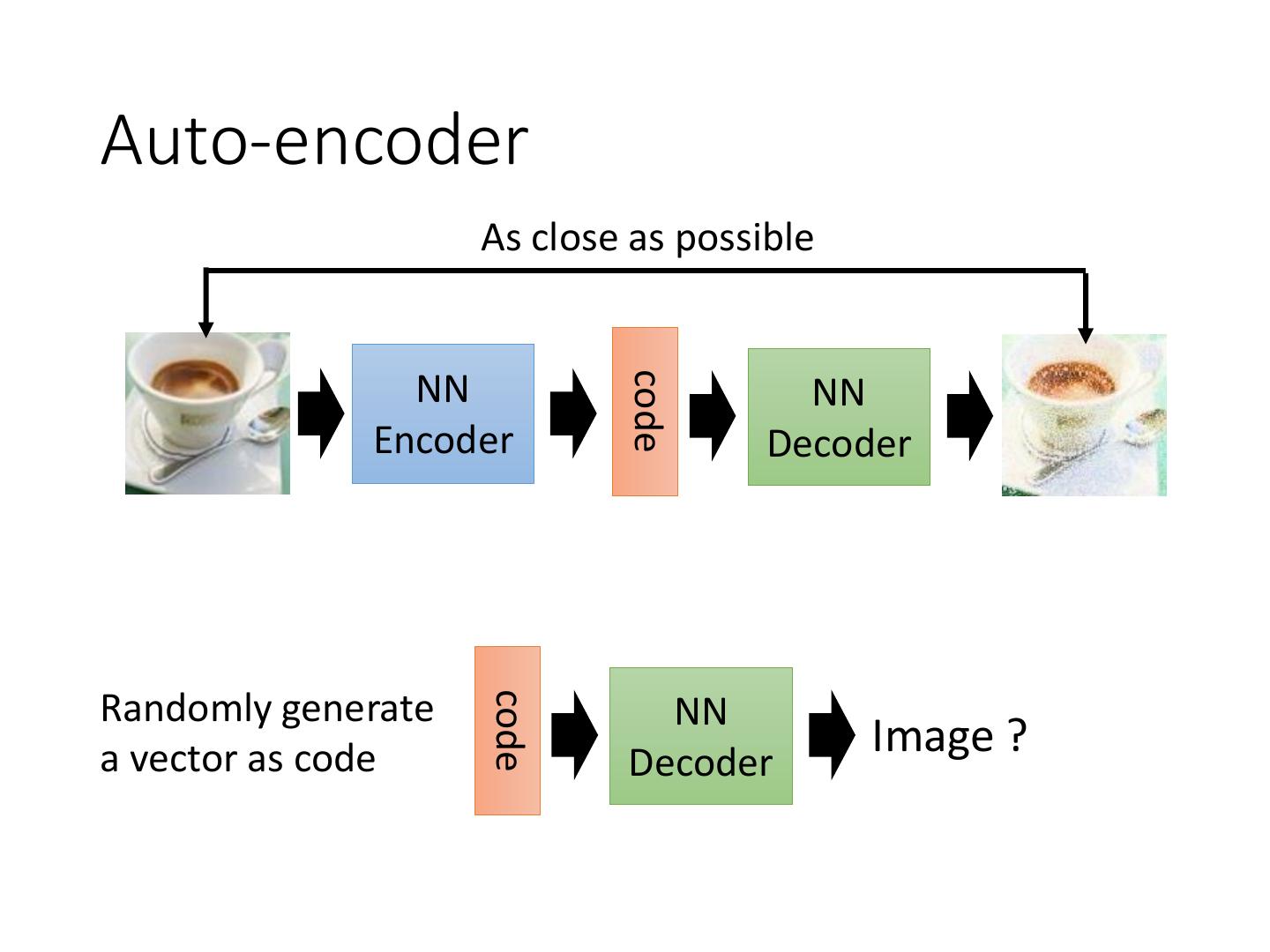 Auto-encoder

As close as possible

NN Encoder

code

NN Decoder

Randomly generate a vector as code

code

NN Decoder

Image ?